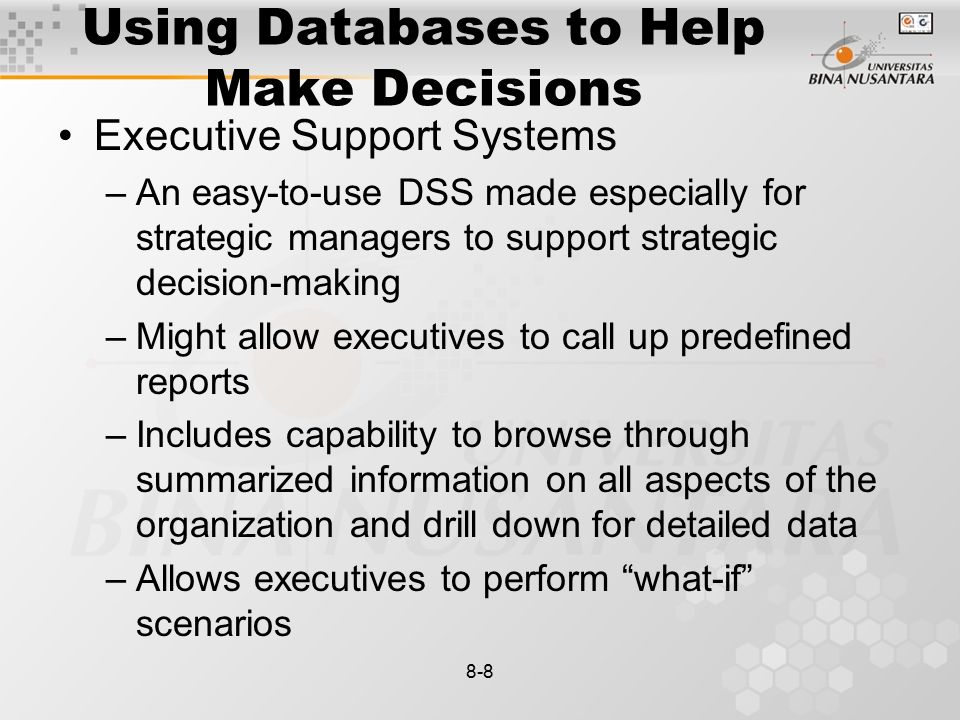 Using Databases to Help Make Decisions

UNIVERSITAS BINA NUSANTARA

• Executive Support Systems
– An easy-to-use DSS made especially for strategic managers to support strategic decision-making
– Might allow executives to call up predefined reports
– Includes capability to browse through summarized information on all aspects of the organization and drill down for detailed data
– Allows executives to perform “what-if” scenarios

8-8